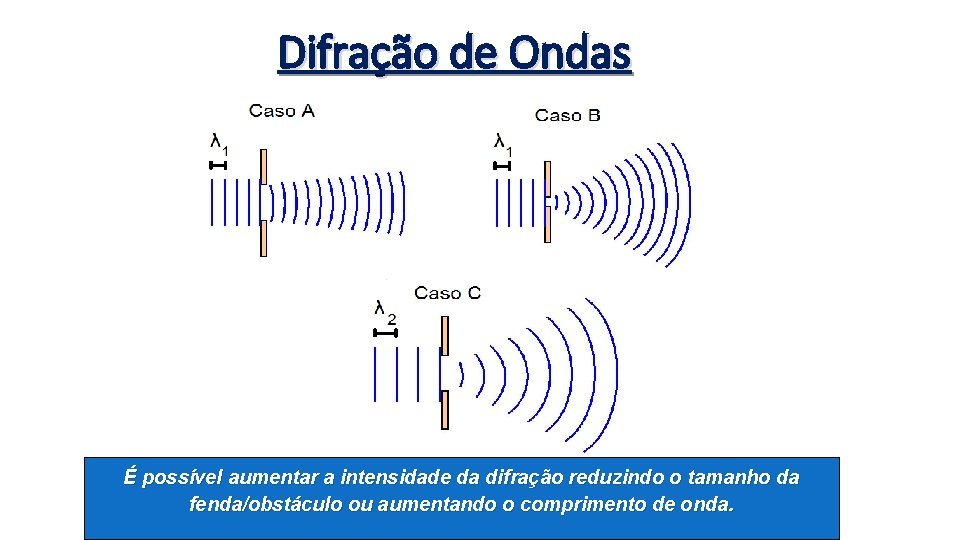 Difração de Ondas

Caso A

$\lambda_1$

Caso B

$\lambda_1$

Caso C

$\lambda_2$

É possível aumentar a intensidade da difração reduzindo o tamanho da fenda/obstáculo ou aumentando o comprimento de onda.